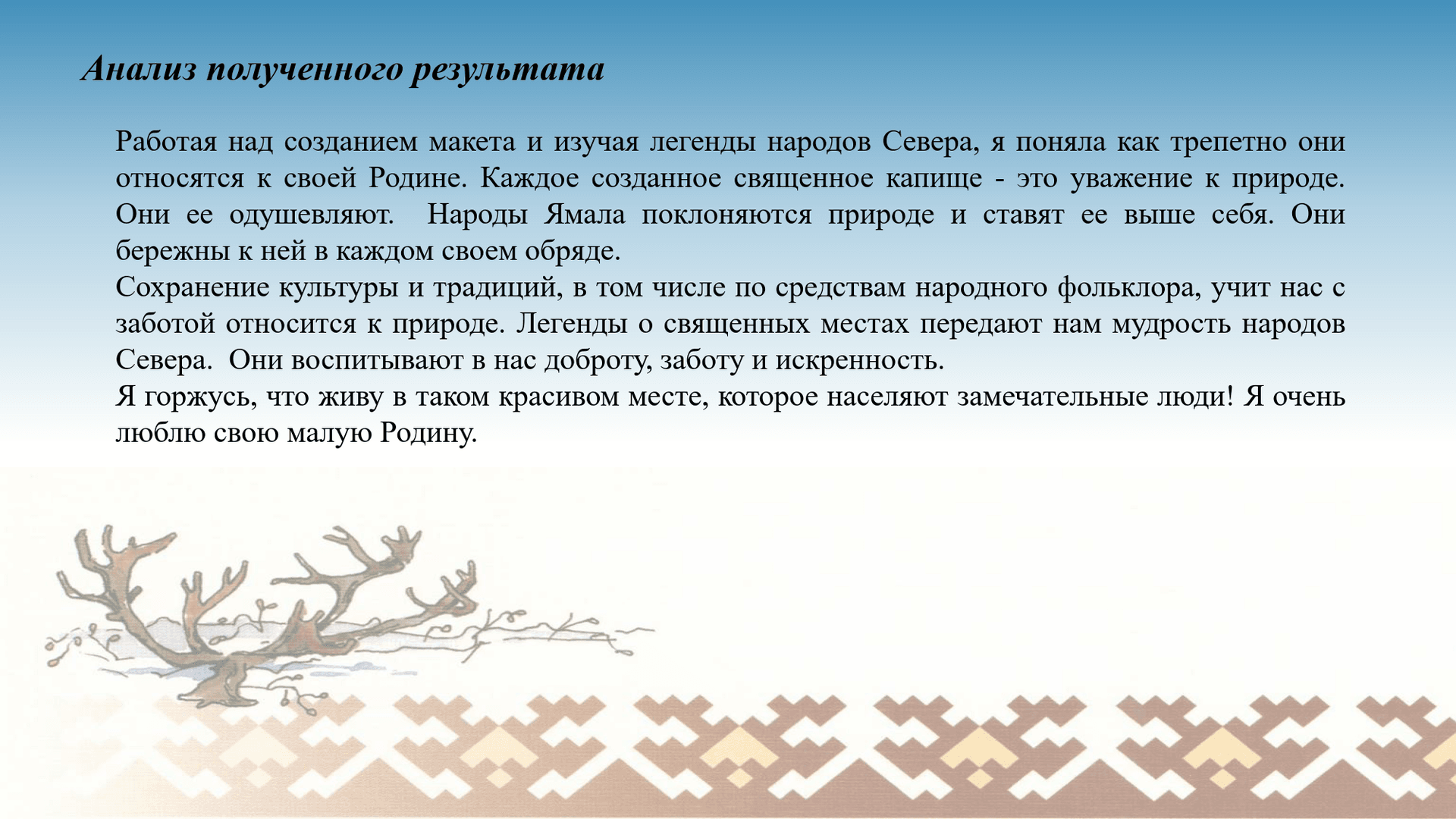 Анализ полученного результата

Работая над созданием макета и изучая легенды народов Севера, я поняла как трепетно они относятся к своей Родине. Каждое созданное священное капище - это уважение к природе. Они ее одушевляют.  Народы Ямала поклоняются природе и ставят ее выше себя. Они бережны к ней в каждом своем обряде.
Сохранение культуры и традиций, в том числе по средствам народного фольклора, учит нас с заботой относится к природе. Легенды о священных местах передают нам мудрость народов Севера.  Они воспитывают в нас доброту, заботу и искренность.
Я горжусь, что живу в таком красивом месте, которое населяют замечательные люди! Я очень люблю свою малую Родину.